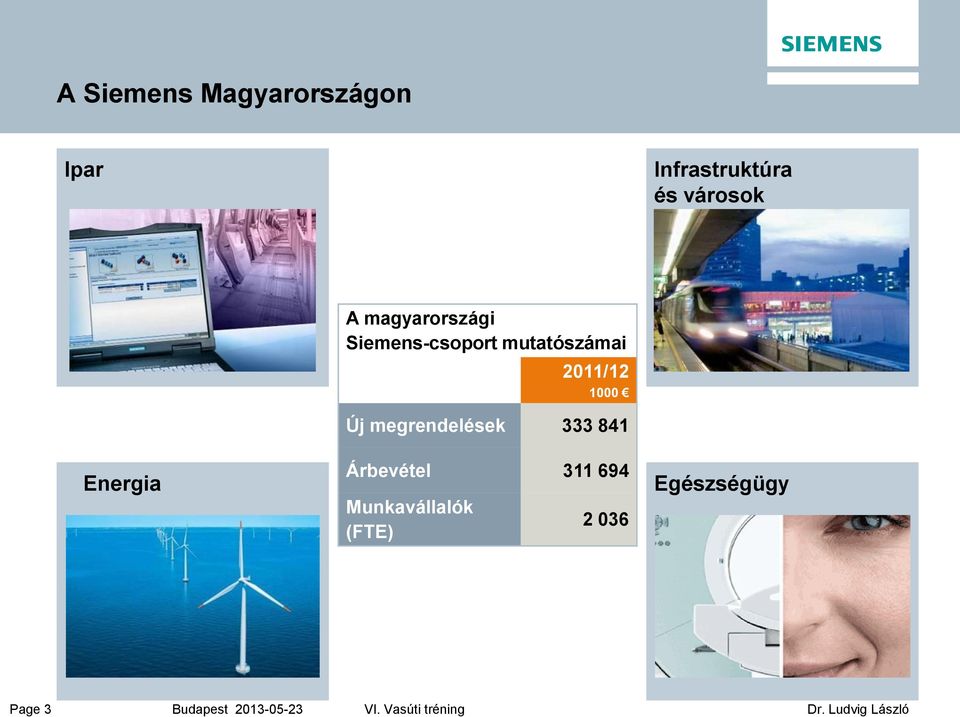 SIEMENS

A Siemens Magyarországon

Ipar

Infrastruktúra és városok

A magyarországi Siemens-csoport mutatószámai

| | 2011/12 1000 € |
|---|---|
| Új megrendelések | 333 841 |
| Árbevétel | 311 694 |
| Munkavállalók (FTE) | 2 036 |

Energia

Egészségügy

Page 3 Budapest 2013-05-23 VI. Vasúti tréning Dr. Ludvig László